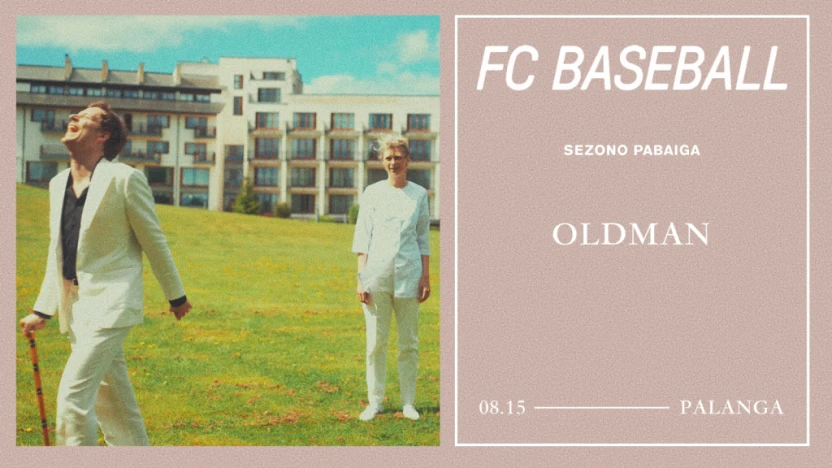 FC BASEBALL

SEZONO PABAIGA

OLDMAN

08.15 PALANGA